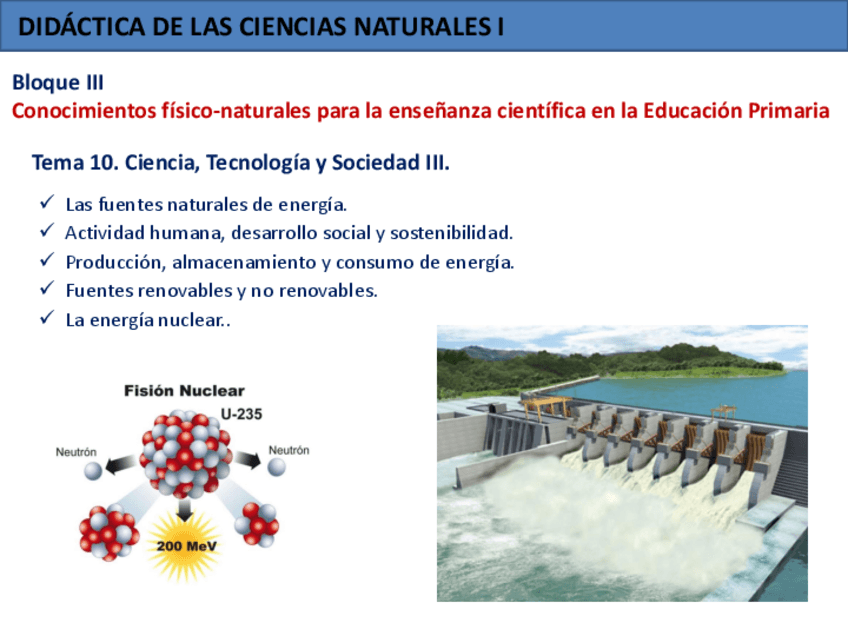 DIDÁCTICA DE LAS CIENCIAS NATURALES I

Bloque III
Conocimientos físico-naturales para la enseñanza científica en la Educación Primaria

Tema 10. Ciencia, Tecnología y Sociedad III.

✓ Las fuentes naturales de energía.
✓ Actividad humana, desarrollo social y sostenibilidad.
✓ Producción, almacenamiento y consumo de energía.
✓ Fuentes renovables y no renovables.
✓ La energía nuclear..

Fisión Nuclear
U-235
Neutrón
Neutrón
200 MeV